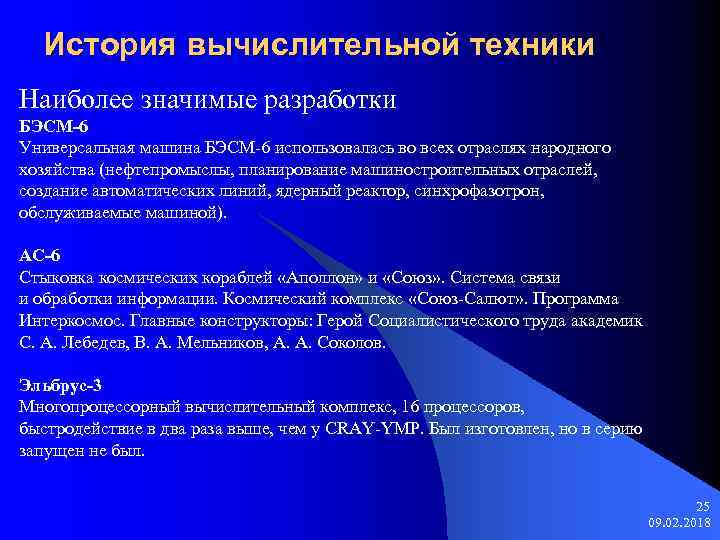 История вычислительной техники

Наиболее значимые разработки

БЭСМ-6

Универсальная машина БЭСМ-6 использовалась во всех отраслях народного хозяйства (нефтепромыслы, планирование машиностроительных отраслей, создание автоматических линий, ядерный реактор, синхрофазотрон, обслуживаемые машиной).

АС-6

Стыковка космических кораблей «Аполлон» и «Союз». Система связи и обработки информации. Космический комплекс «Союз-Салют». Программа Интеркосмос. Главные конструкторы: Герой Социалистического труда академик С. А. Лебедев, В. А. Мельников, А. А. Соколов.

Эльбрус-3

Многопроцессорный вычислительный комплекс, 16 процессоров, быстродействие в два раза выше, чем у CRAY-YMP. Был изготовлен, но в серию запущен не был.

25
09.02.2018